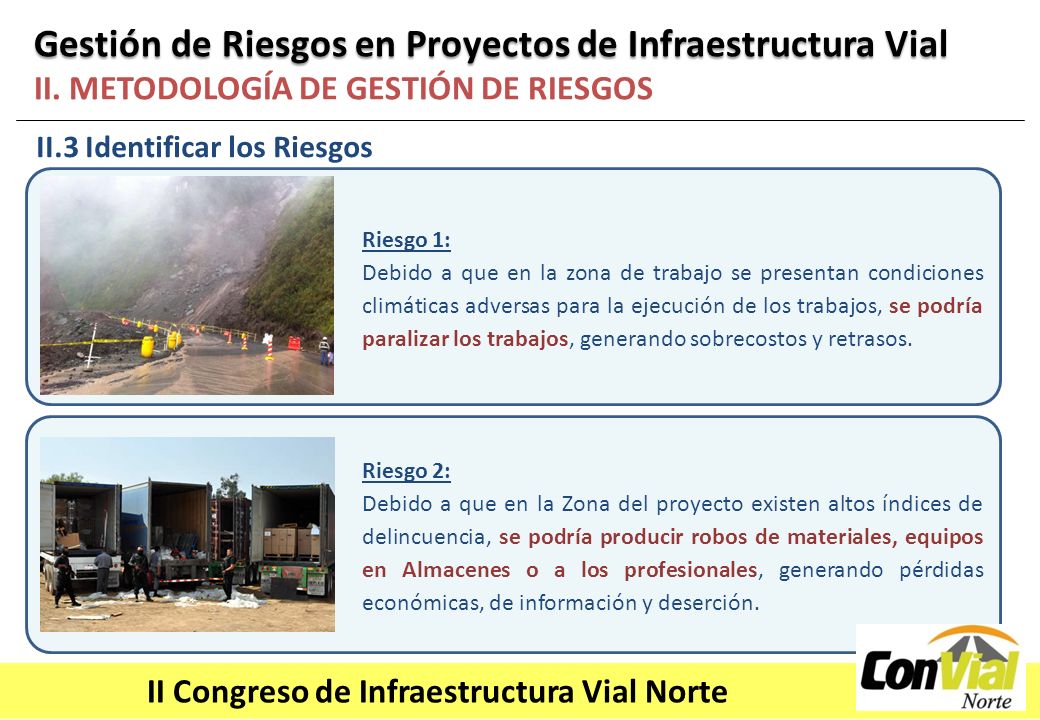 Gestión de Riesgos en Proyectos de Infraestructura Vial
II. METODOLOGÍA DE GESTIÓN DE RIESGOS

II.3 Identificar los Riesgos

Riesgo 1:
Debido a que en la zona de trabajo se presentan condiciones climáticas adversas para la ejecución de los trabajos, se podría paralizar los trabajos, generando sobrecostos y retrasos.

Riesgo 2:
Debido a que en la Zona del proyecto existen altos índices de delincuencia, se podría producir robos de materiales, equipos en Almacenes o a los profesionales, generando pérdidas económicas, de información y deserción.

II Congreso de Infraestructura Vial Norte

ConVial Norte